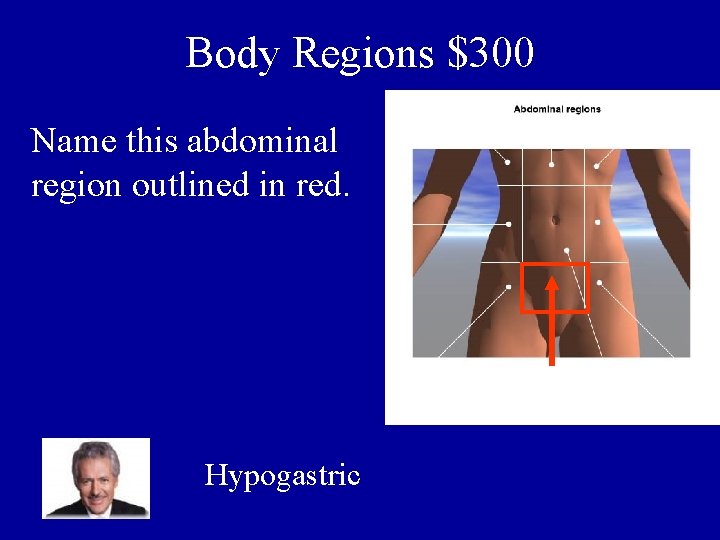 Body Regions $300

Name this abdominal region outlined in red.

Abdominal regions

Hypogastric